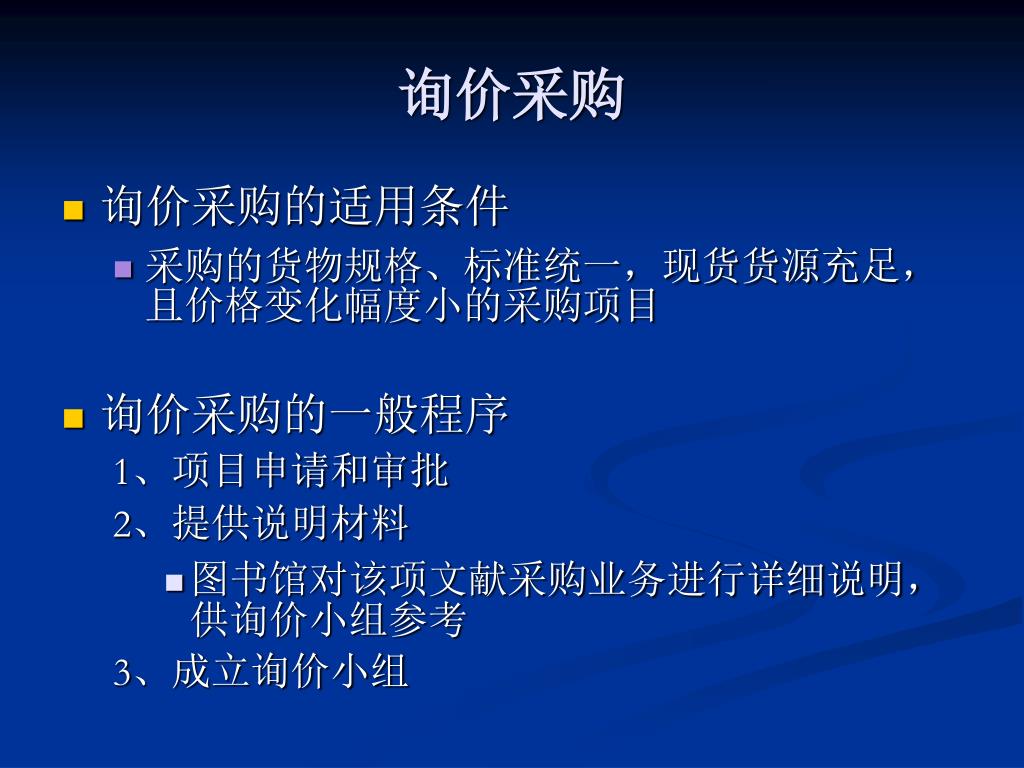 询价采购

询价采购的适用条件

采购的货物规格、标准统一，现货货源充足，且价格变化幅度小的采购项目

询价采购的一般程序

1、项目申请和审批

2、提供说明材料

图书馆对该项文献采购业务进行详细说明，供询价小组参考

3、成立询价小组